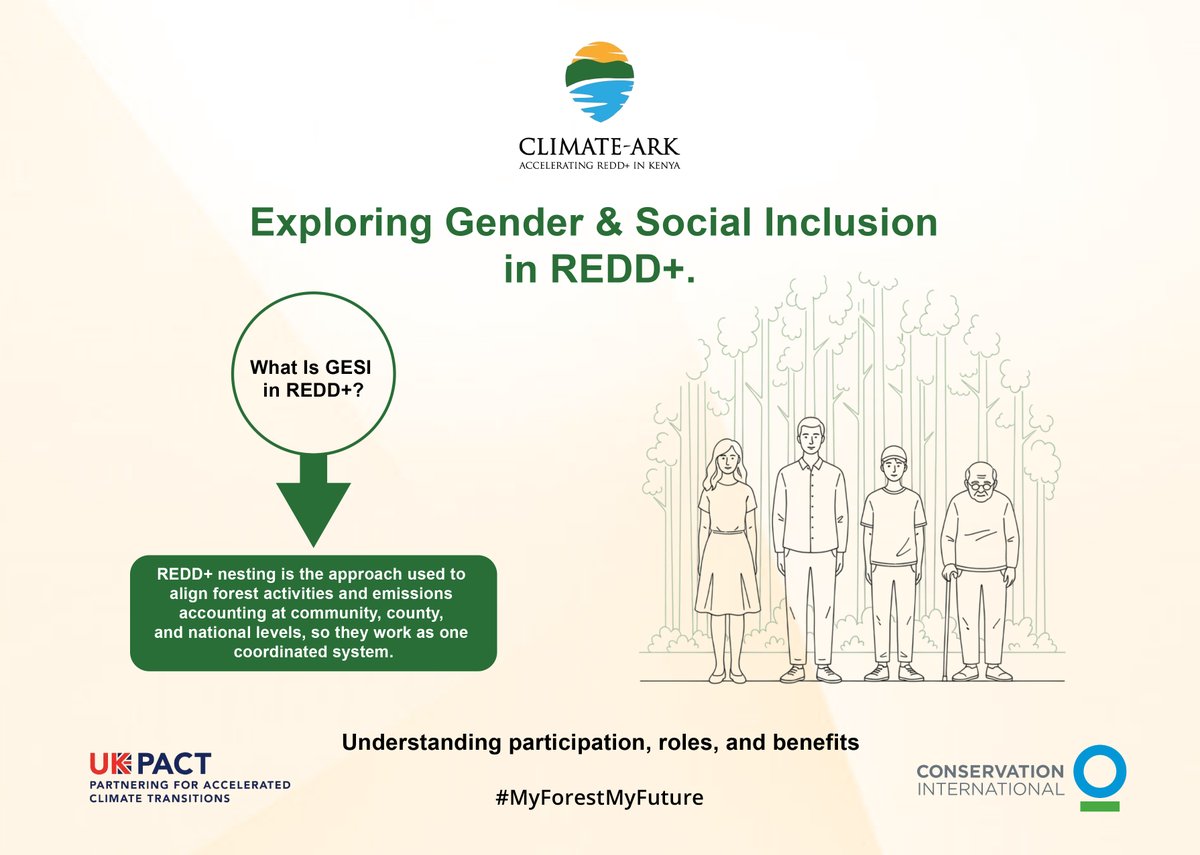 CLIMATE-ARK
ACCELERATING REDD+ IN KENYA

Exploring Gender & Social Inclusion in REDD+.

What Is GESI in REDD+?

REDD+ nesting is the approach used to align forest activities and emissions accounting at community, county, and national levels, so they work as one coordinated system.

Understanding participation, roles, and benefits

#MyForestMyFuture

UK PACT
PARTNERING FOR ACCELERATED CLIMATE TRANSITIONS

CONSERVATION INTERNATIONAL